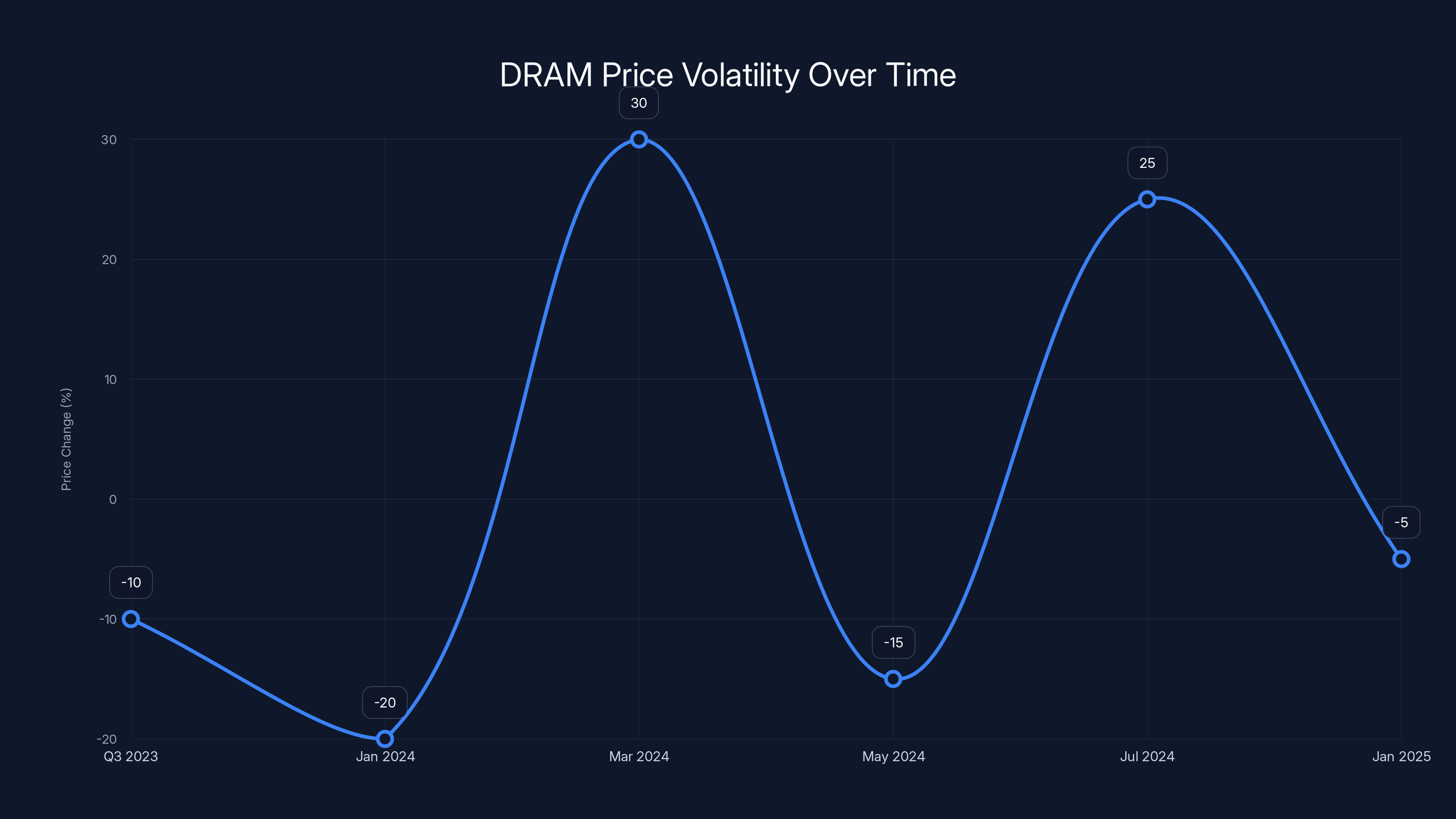 DRAM Price Volatility Over Time

Price Change (%)

30
20
10
0
-10
-20

-10
-20
30
-15
25
-5

Q3 2023
Jan 2024
Mar 2024
May 2024
Jul 2024
Jan 2025